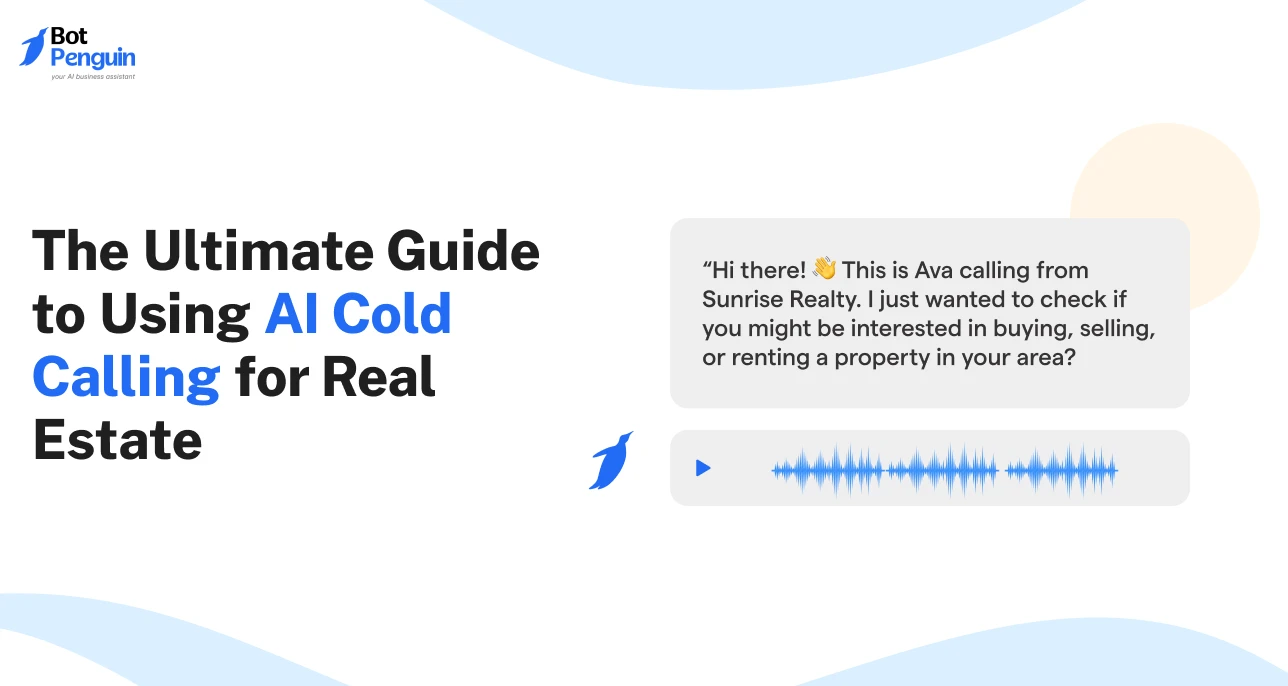 Bot Penguin
your AI business assistant

The Ultimate Guide to Using AI Cold Calling for Real Estate

“Hi there! 👋 This is Ava calling from Sunrise Realty. I just wanted to check if you might be interested in buying, selling, or renting a property in your area?